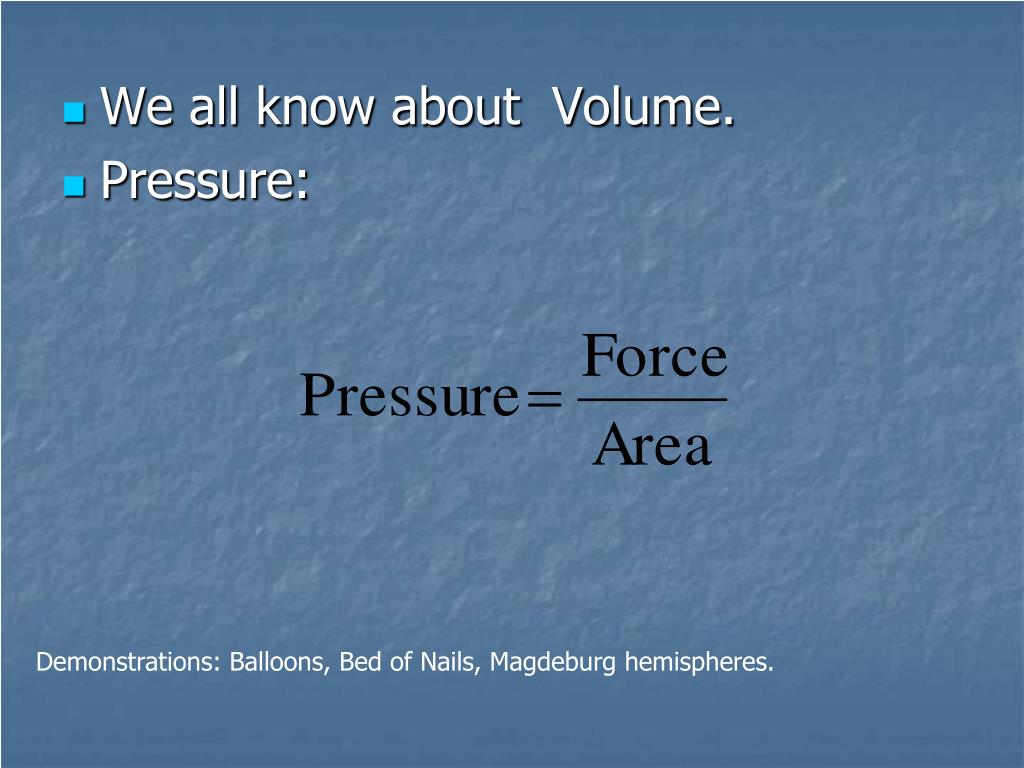 We all know about  Volume.
Pressure:

$\text{Pressure} = \frac{\text{Force}}{\text{Area}}$

Demonstrations: Balloons, Bed of Nails, Magdeburg hemispheres.